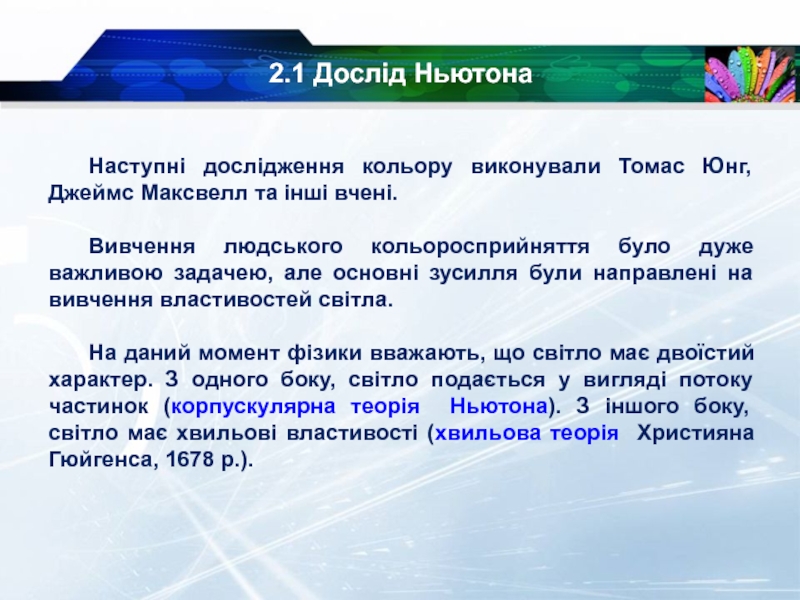 2.1 Дослід Ньютона

Наступні дослідження кольору виконували Томас Юнг, Джеймс Максвелл та інші вчені.

Вивчення людського кольоросприйняття було дуже важливою задачею, але основні зусилля були направлені на вивчення властивостей світла.

На даний момент фізики вважають, що світло має двоїстий характер. З одного боку, світло подається у вигляді потоку частинок (корпускулярна теорія Ньютона). З іншого боку, світло має хвильові властивості (хвильова теорія Християна Гюйгенса, 1678 р.).